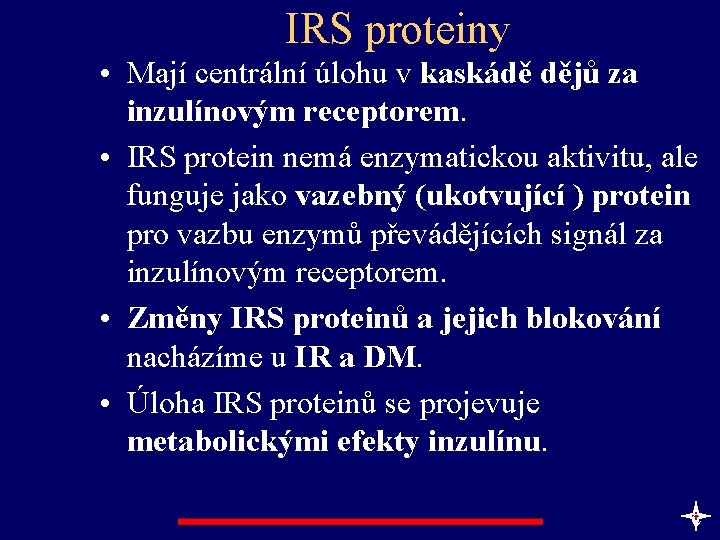 IRS proteiny

• Mají centrální úlohu v kaskádě dějů za inzulínovým receptorem.

• IRS protein nemá enzymatickou aktivitu, ale funguje jako vazebný (ukotvující ) protein pro vazbu enzymů převádějících signál za inzulínovým receptorem.

• Změny IRS proteinů a jejich blokování nacházíme u IR a DM.

• Úloha IRS proteinů se projevuje metabolickými efekty inzulínu.